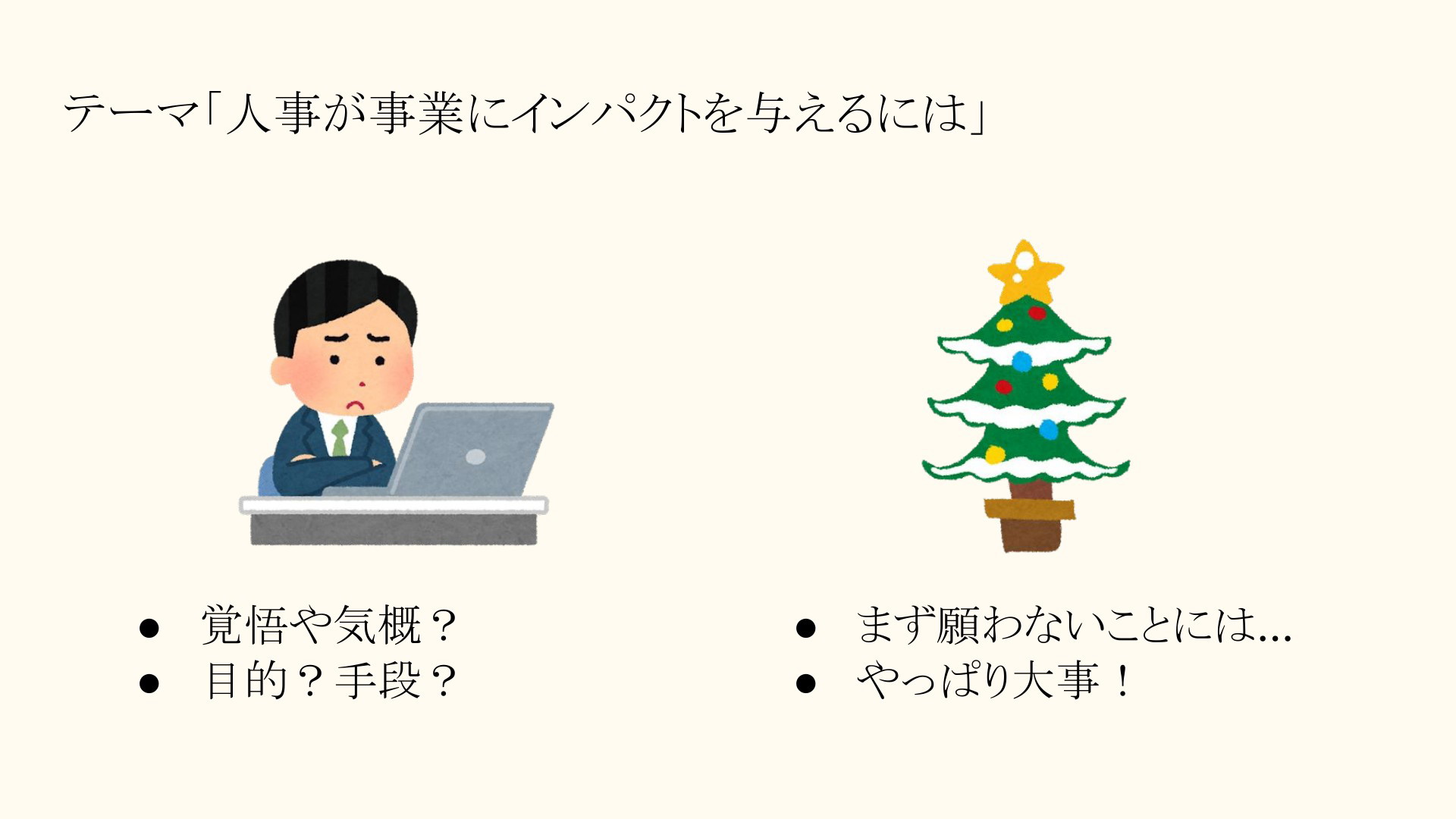 テーマ「人事が事業にインパクトを与えるには」

● 覚悟や気概？
● 目的？手段？

● まず願わないことには…
● やっぱり大事！